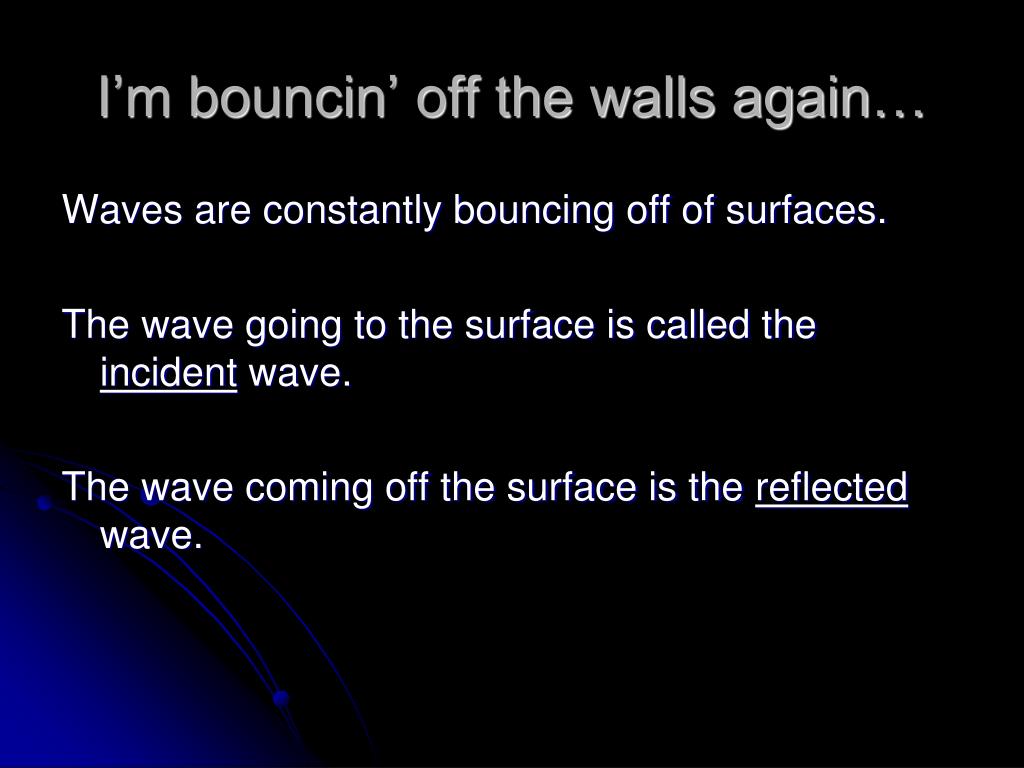 I’m bouncin’ off the walls again…

Waves are constantly bouncing off of surfaces.

The wave going to the surface is called the incident wave.

The wave coming off the surface is the reflected wave.